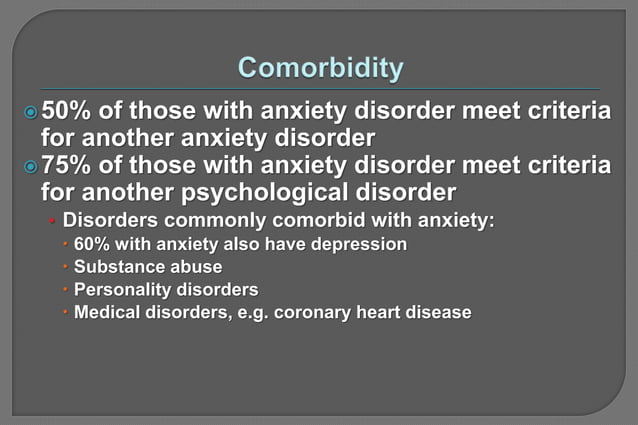 Comorbidity

50% of those with anxiety disorder meet criteria for another anxiety disorder

75% of those with anxiety disorder meet criteria for another psychological disorder

Disorders commonly comorbid with anxiety:

60% with anxiety also have depression

Substance abuse

Personality disorders

Medical disorders, e.g. coronary heart disease